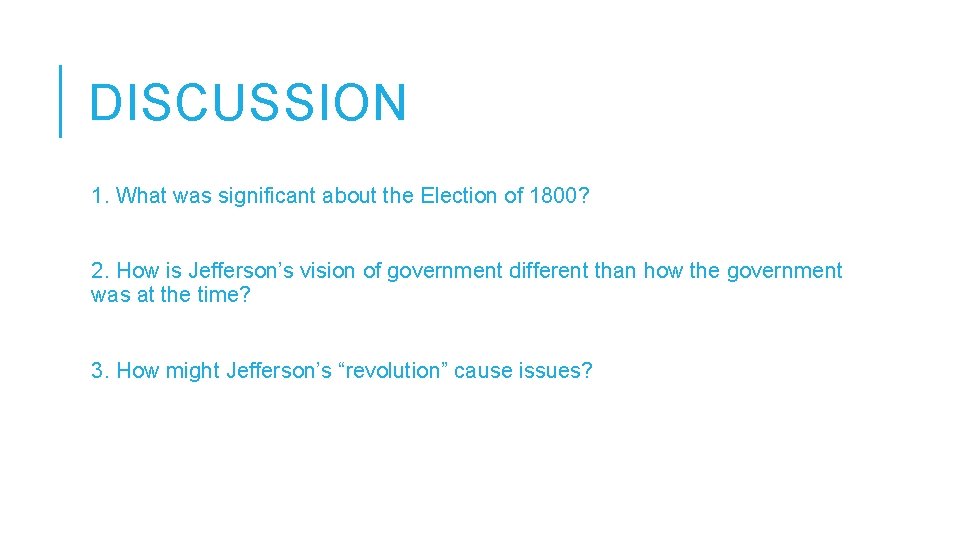 DISCUSSION

1. What was significant about the Election of 1800?

2. How is Jefferson’s vision of government different than how the government was at the time?

3. How might Jefferson’s “revolution” cause issues?